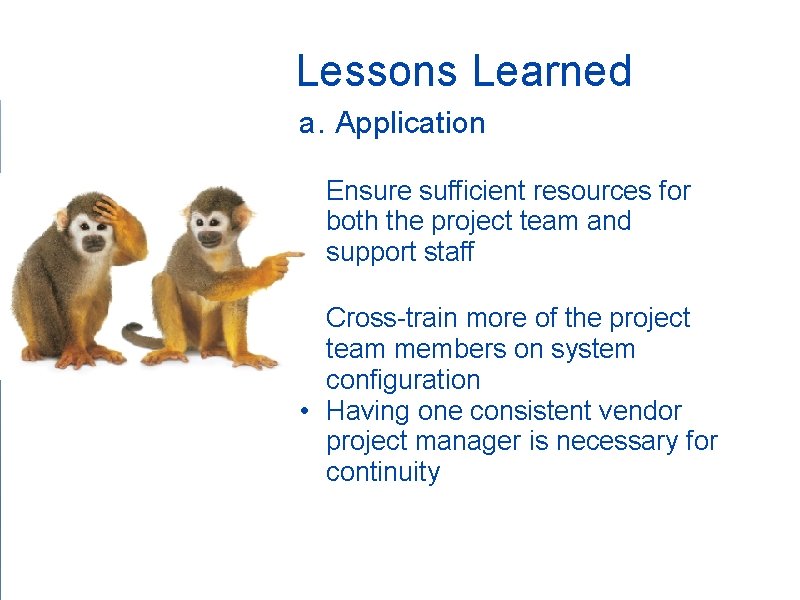 Lessons Learned

a. Application

Ensure sufficient resources for both the project team and support staff

Cross-train more of the project team members on system configuration

• Having one consistent vendor project manager is necessary for continuity